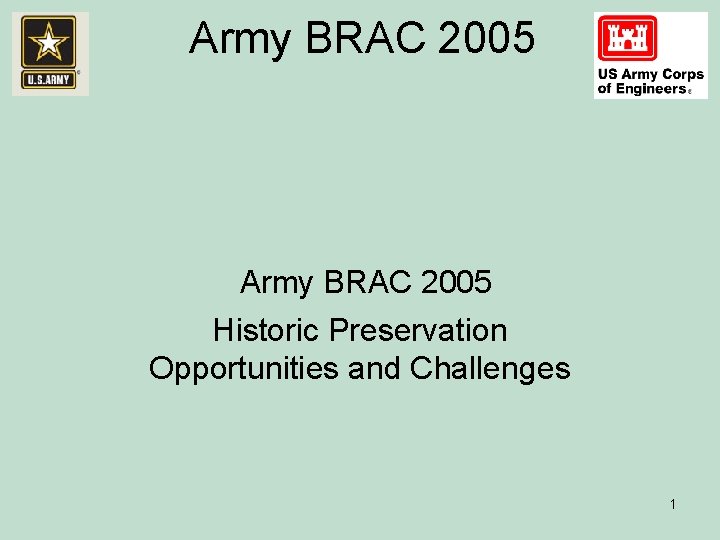 U.S.ARMY

Army BRAC 2005

US Army Corps of Engineers

Army BRAC 2005

Historic Preservation Opportunities and Challenges

1